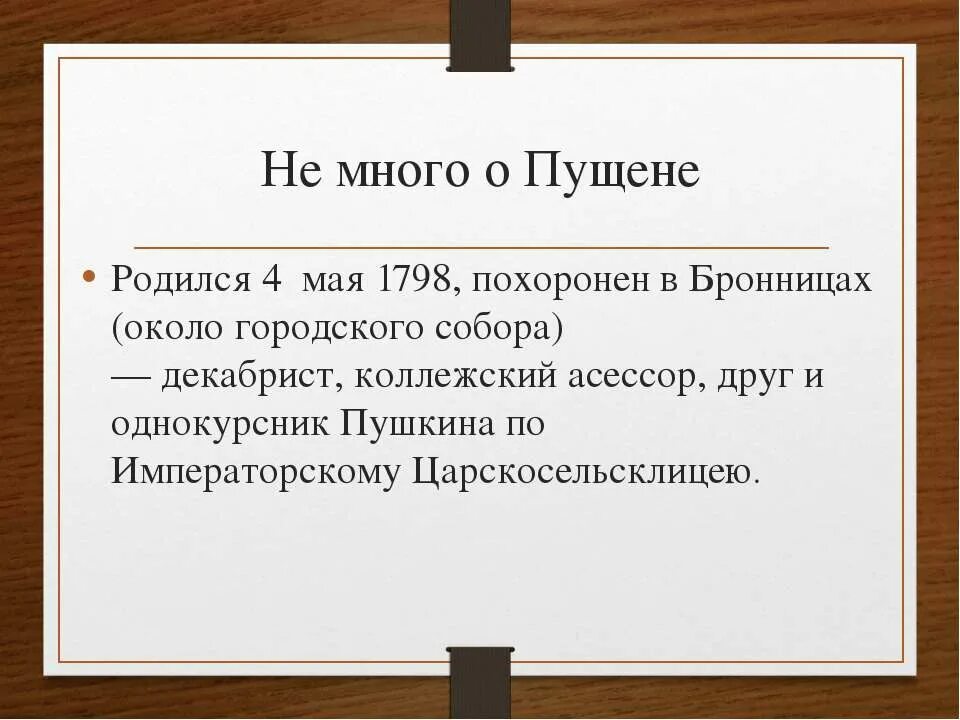 Не много о Пущене

• Родился 4  мая 1798, похоронен в Бронницах (около городского собора) — декабрист, коллежский асессор, друг и однокурсник Пушкина по Императорскому Царскосельсклицею.